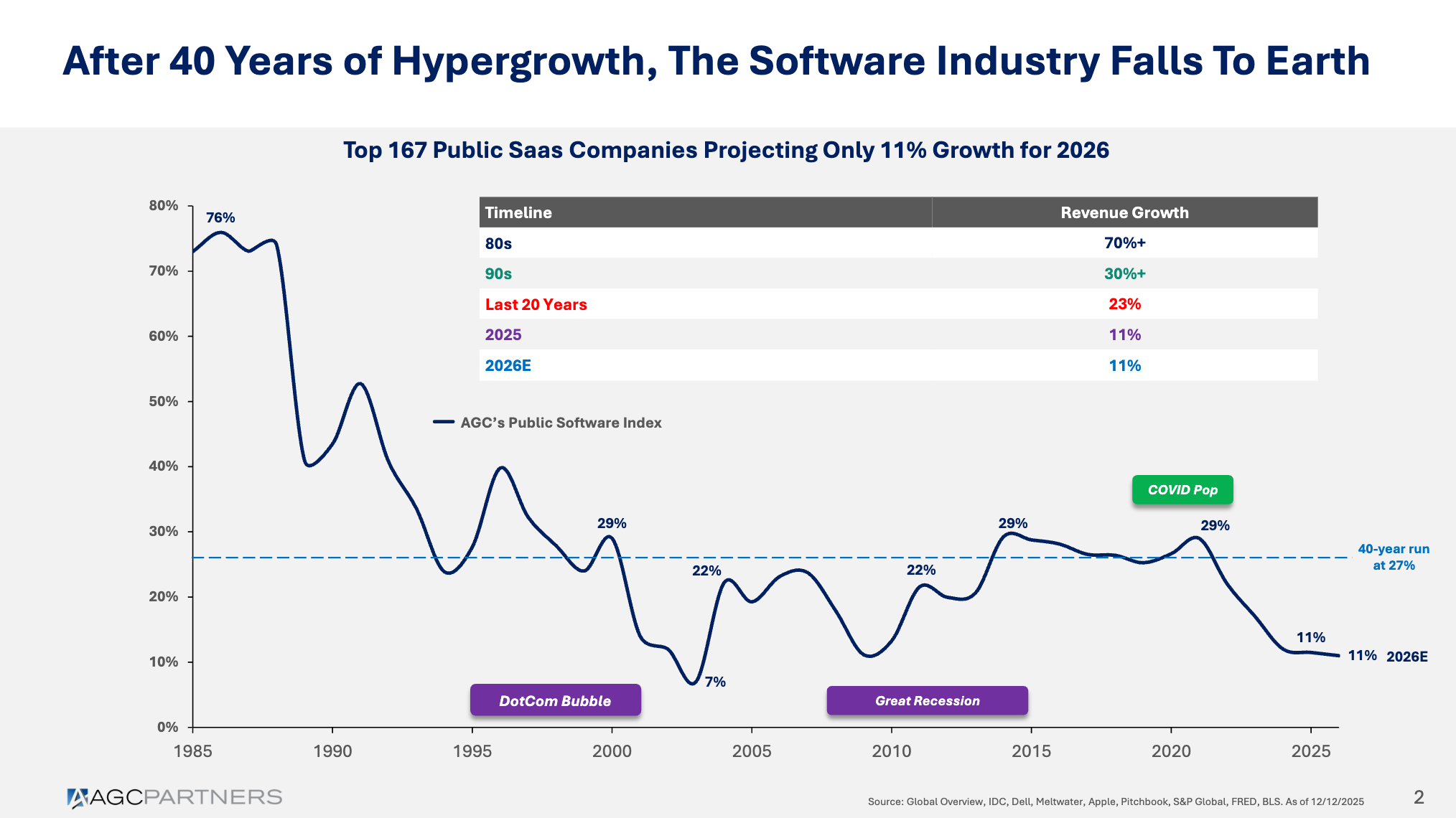 After 40 Years of Hypergrowth, The Software Industry Falls To Earth

Top 167 Public Saas Companies Projecting Only 11% Growth for 2026

| Timeline | Revenue Growth |
|---|---|
| 80s | 70%+ |
| 90s | 30%+ |
| Last 20 Years | 23% |
| 2025 | 11% |
| 2026E | 11% |

AGC's Public Software Index

80%
70%
60%
50%
40%
30%
20%
10%
0%

76%
29%
22%
7%
22%
29%
29%
11%
11% 2026E

COVID Pop
40-year run at 27%
DotCom Bubble
Great Recession

1985 1990 1995 2000 2005 2010 2015 2020 2025

AGCPARTNERS

Source: Global Overview, IDC, Dell, Meltwater, Apple, Pitchbook, S&P Global, FRED, BLS. As of 12/12/2025

2